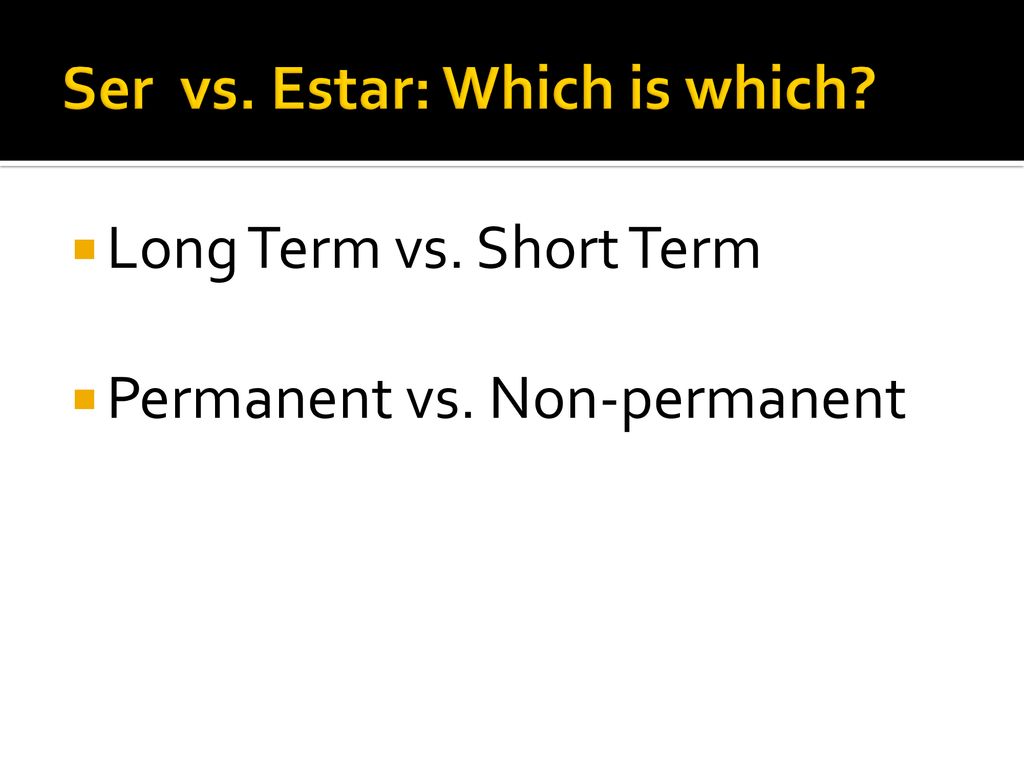 Ser vs. Estar: Which is which?

Long Term vs. Short Term

Permanent vs. Non-permanent